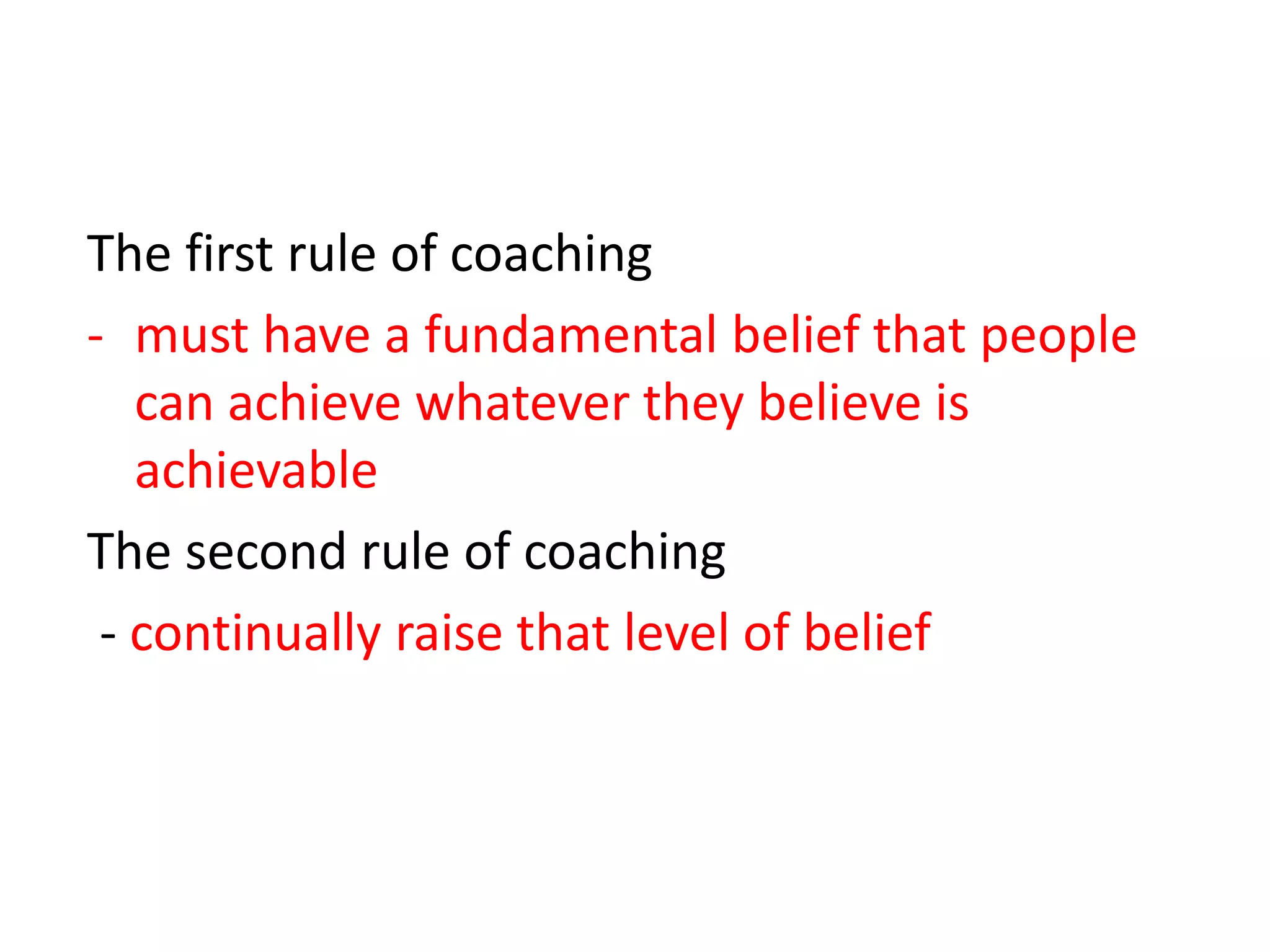 The first rule of coaching

- must have a fundamental belief that people can achieve whatever they believe is achievable

The second rule of coaching

- continually raise that level of belief